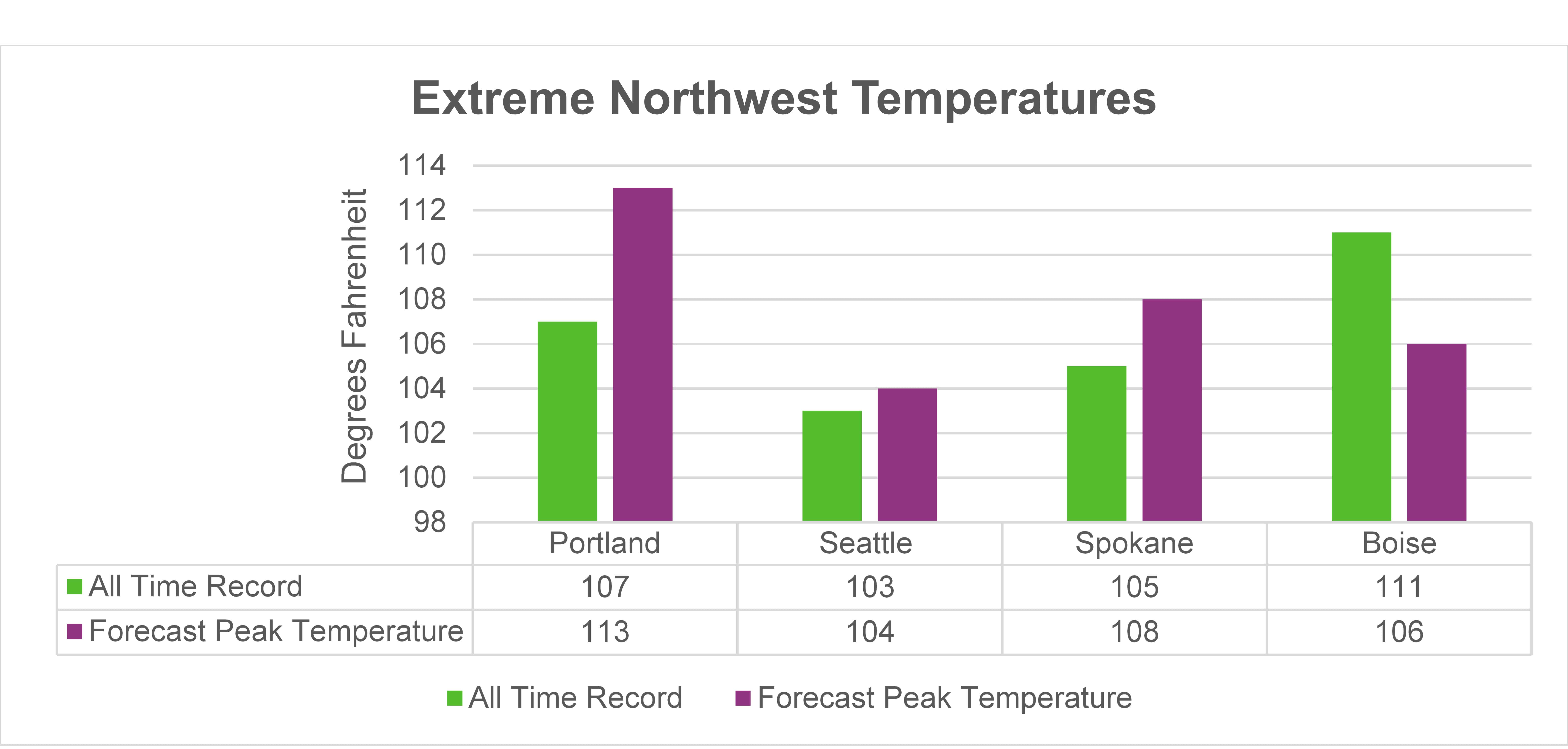 Extreme Northwest Temperatures

Degrees Fahrenheit

114
112
110
108
106
104
102
100
98

| | Portland | Seattle | Spokane | Boise |
|---|---|---|---|---|
| All Time Record | 107 | 103 | 105 | 111 |
| Forecast Peak Temperature | 113 | 104 | 108 | 106 |

All Time Record   Forecast Peak Temperature